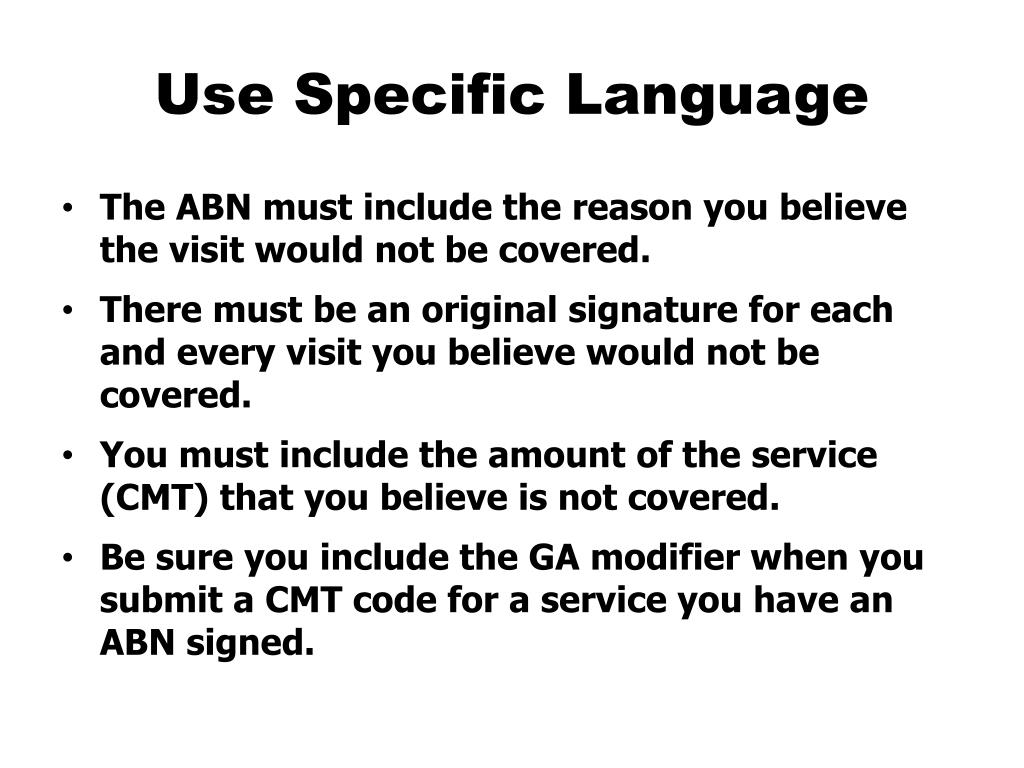 Use Specific Language

• The ABN must include the reason you believe the visit would not be covered.

• There must be an original signature for each and every visit you believe would not be covered.

• You must include the amount of the service (CMT) that you believe is not covered.

• Be sure you include the GA modifier when you submit a CMT code for a service you have an ABN signed.